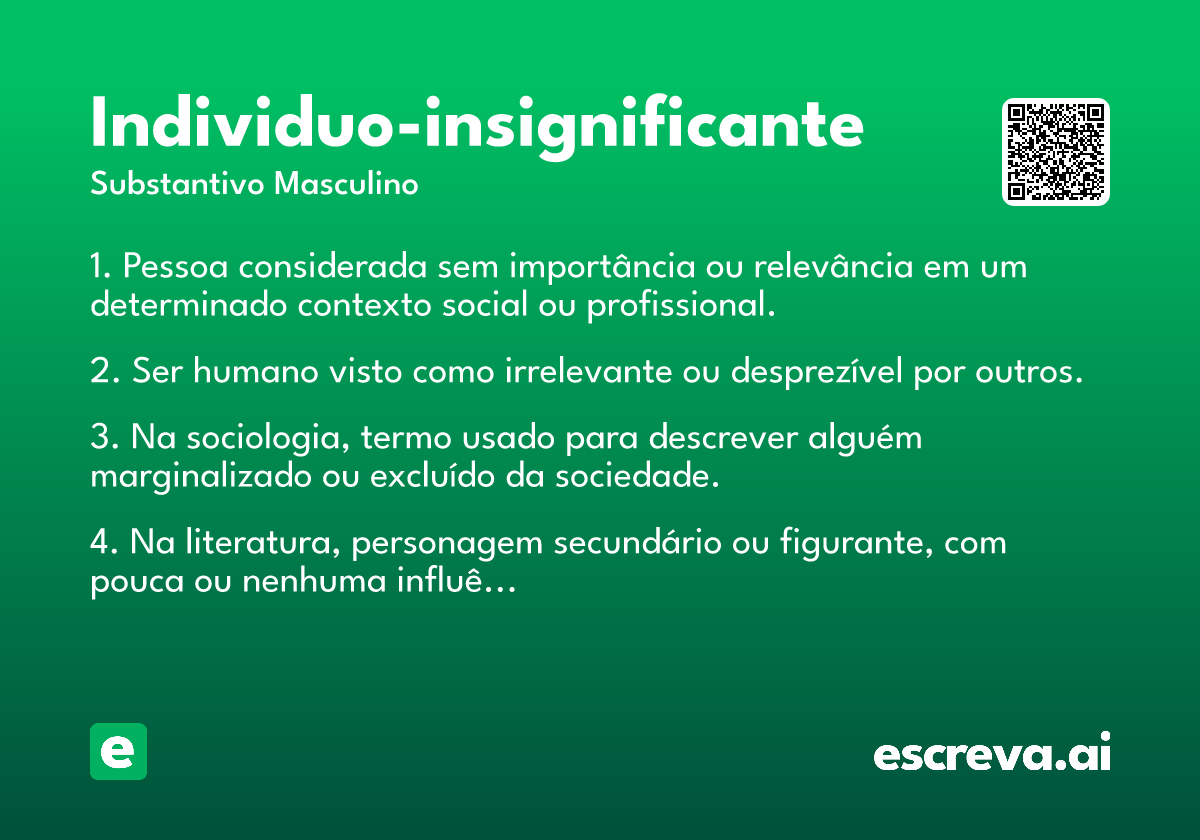 Individuo-insignificante

Substantivo Masculino

1. Pessoa considerada sem importância ou relevância em um determinado contexto social ou profissional.

2. Ser humano visto como irrelevante ou desprezível por outros.

3. Na sociologia, termo usado para descrever alguém marginalizado ou excluído da sociedade.

4. Na literatura, personagem secundário ou figurante, com pouca ou nenhuma influê...

e

escreva.ai